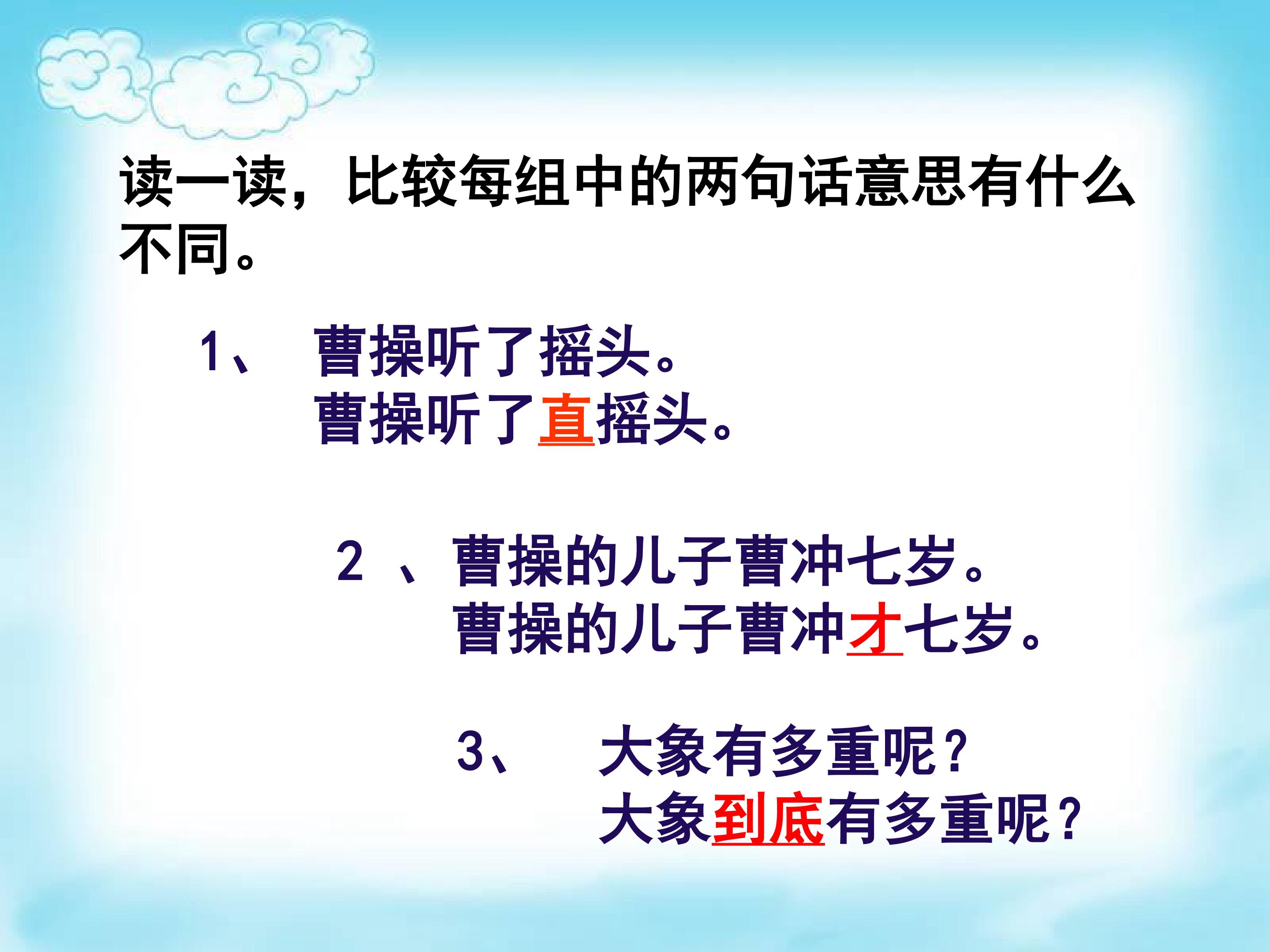 读一读，比较每组中的两句话意思有什么不同。

1、 曹操听了摇头。
曹操听了直摇头。

2 、曹操的儿子曹冲七岁。
曹操的儿子曹冲才七岁。

3、 大象有多重呢？
大象到底有多重呢？